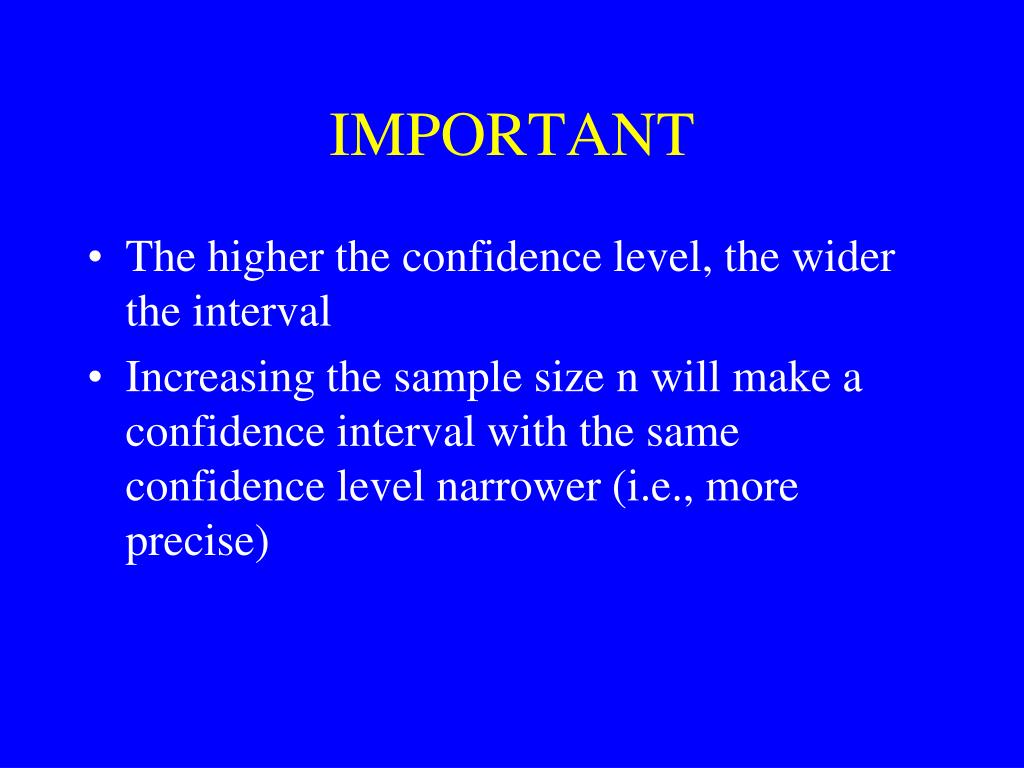 IMPORTANT

• The higher the confidence level, the wider the interval

• Increasing the sample size n will make a confidence interval with the same confidence level narrower (i.e., more precise)